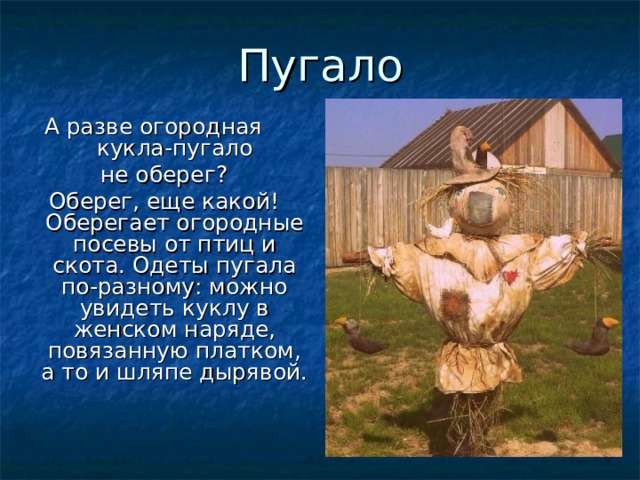 Пугало

А разве огородная кукла-пугало не оберег?

Оберег, еще какой! Оберегает огородные посевы от птиц и скота. Одеты пугала по-разному: можно увидеть куклу в женском наряде, повязанную платком, а то и шляпе дырявой.